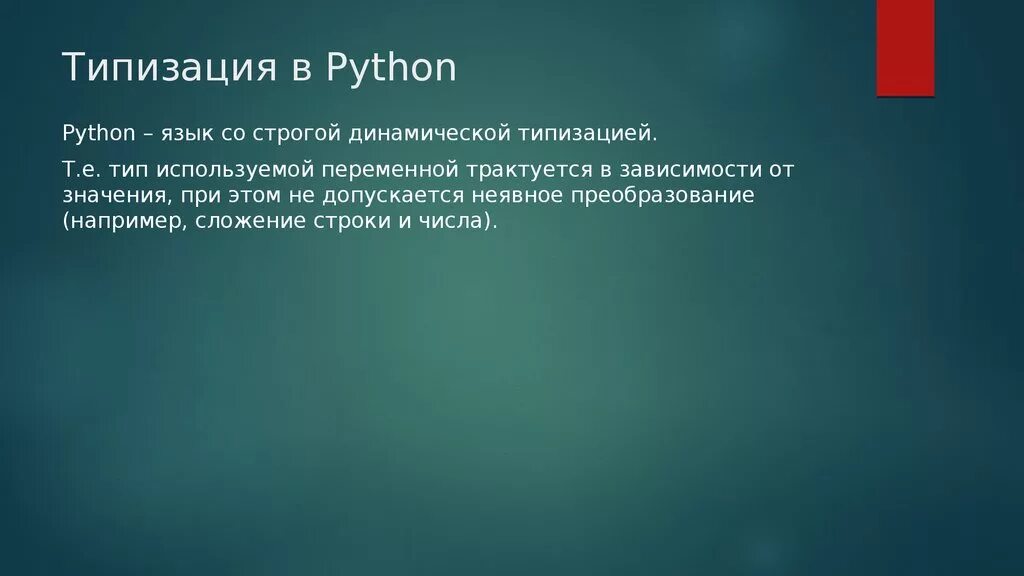 Типизация в Python

Python – язык со строгой динамической типизацией.

Т.е. тип используемой переменной трактуется в зависимости от значения, при этом не допускается неявное преобразование (например, сложение строки и числа).